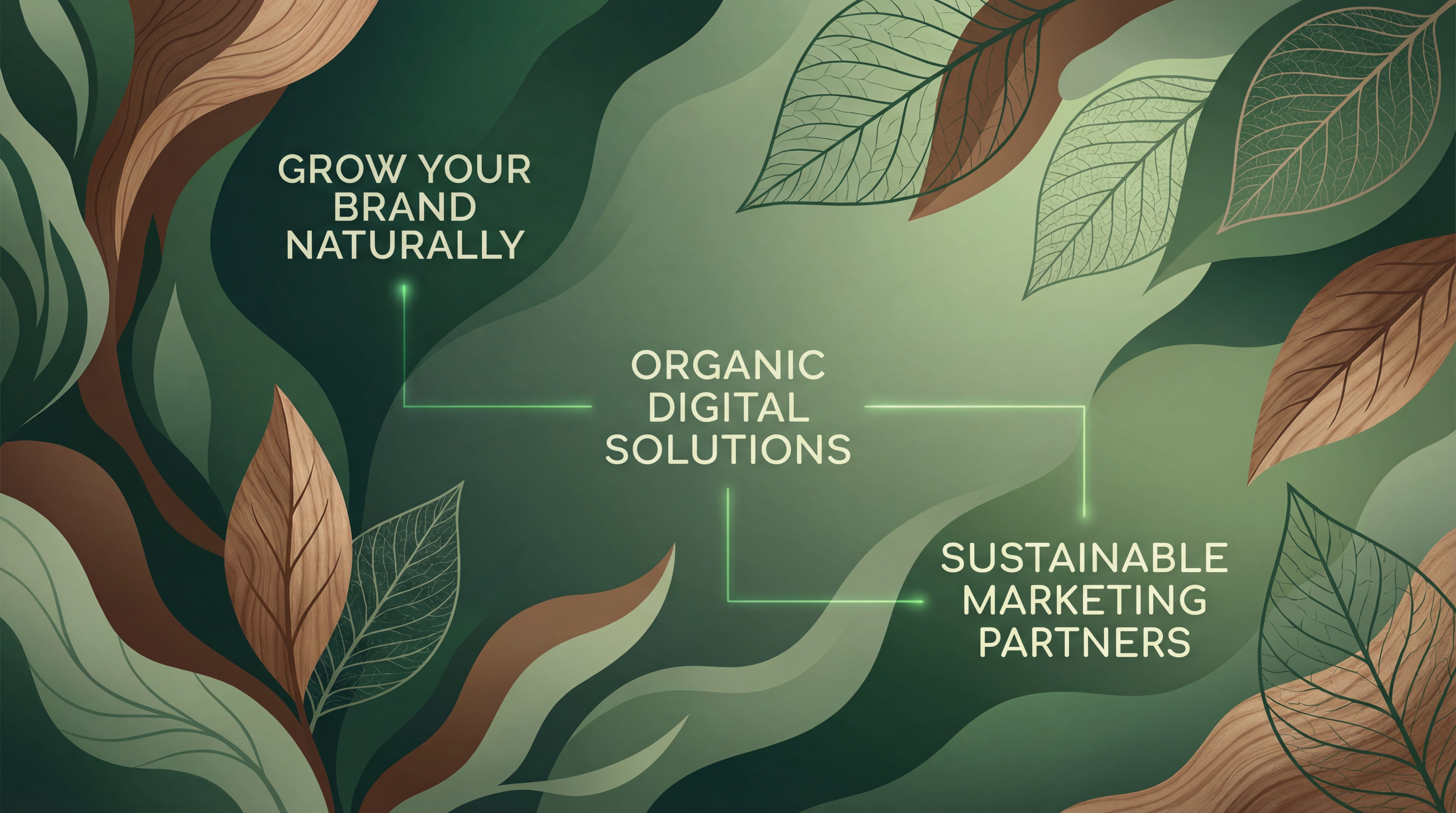 GROW YOUR BRAND NATURALLY

ORGANIC DIGITAL SOLUTIONS

SUSTAINABLE MARKETING PARTNERS